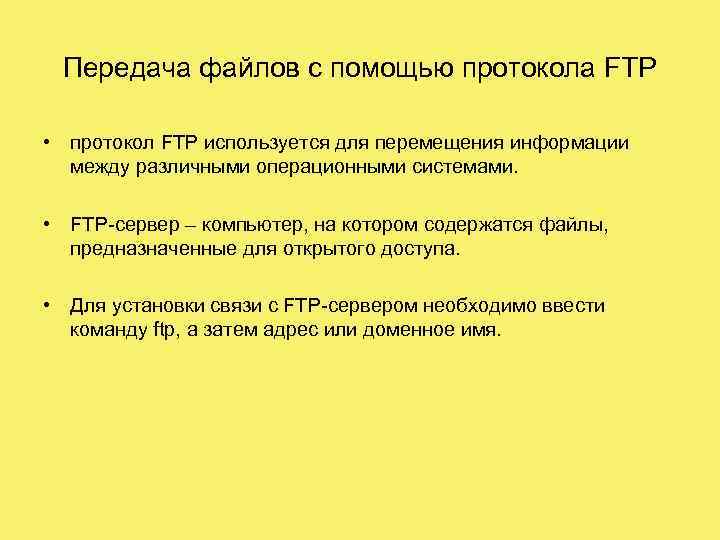 Передача файлов с помощью протокола FTP

• протокол FTP используется для перемещения информации между различными операционными системами.

• FTP-сервер – компьютер, на котором содержатся файлы, предназначенные для открытого доступа.

• Для установки связи с FTP-сервером необходимо ввести команду ftp, а затем адрес или доменное имя.